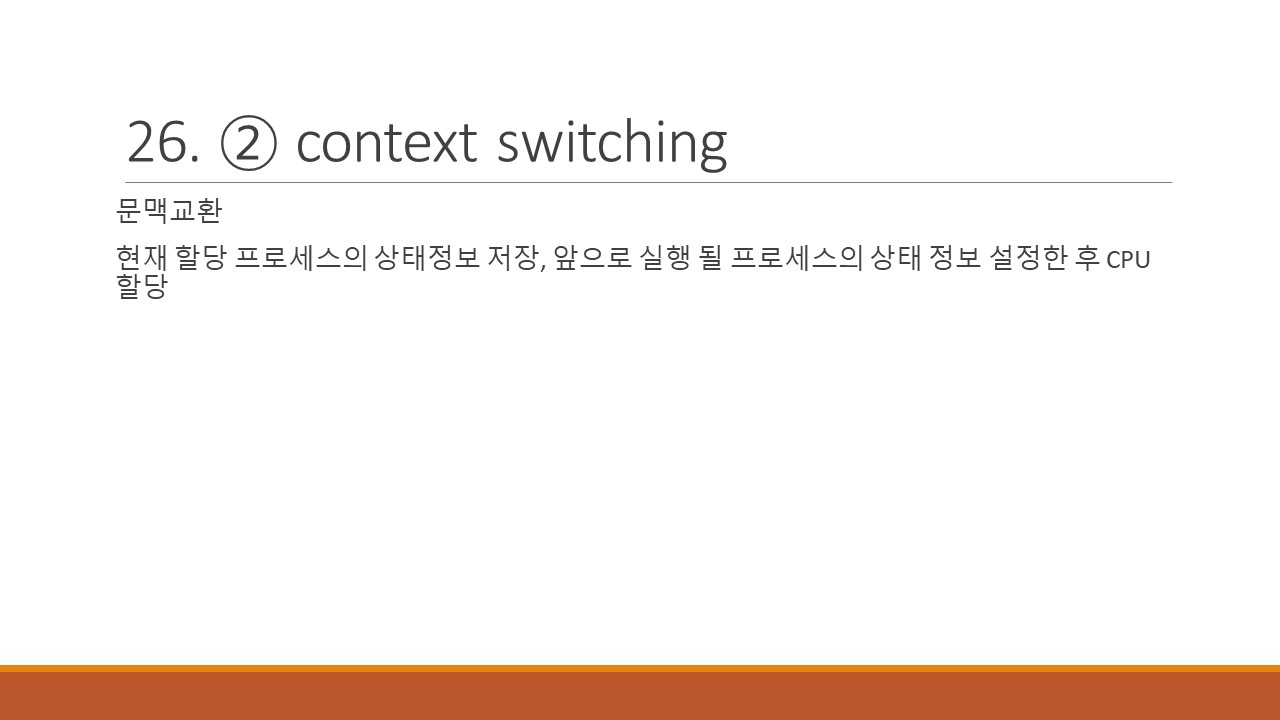 26. ② context switching

문맥교환

현재 할당 프로세스의 상태정보 저장, 앞으로 실행 될 프로세스의 상태 정보 설정한 후 CPU 할당